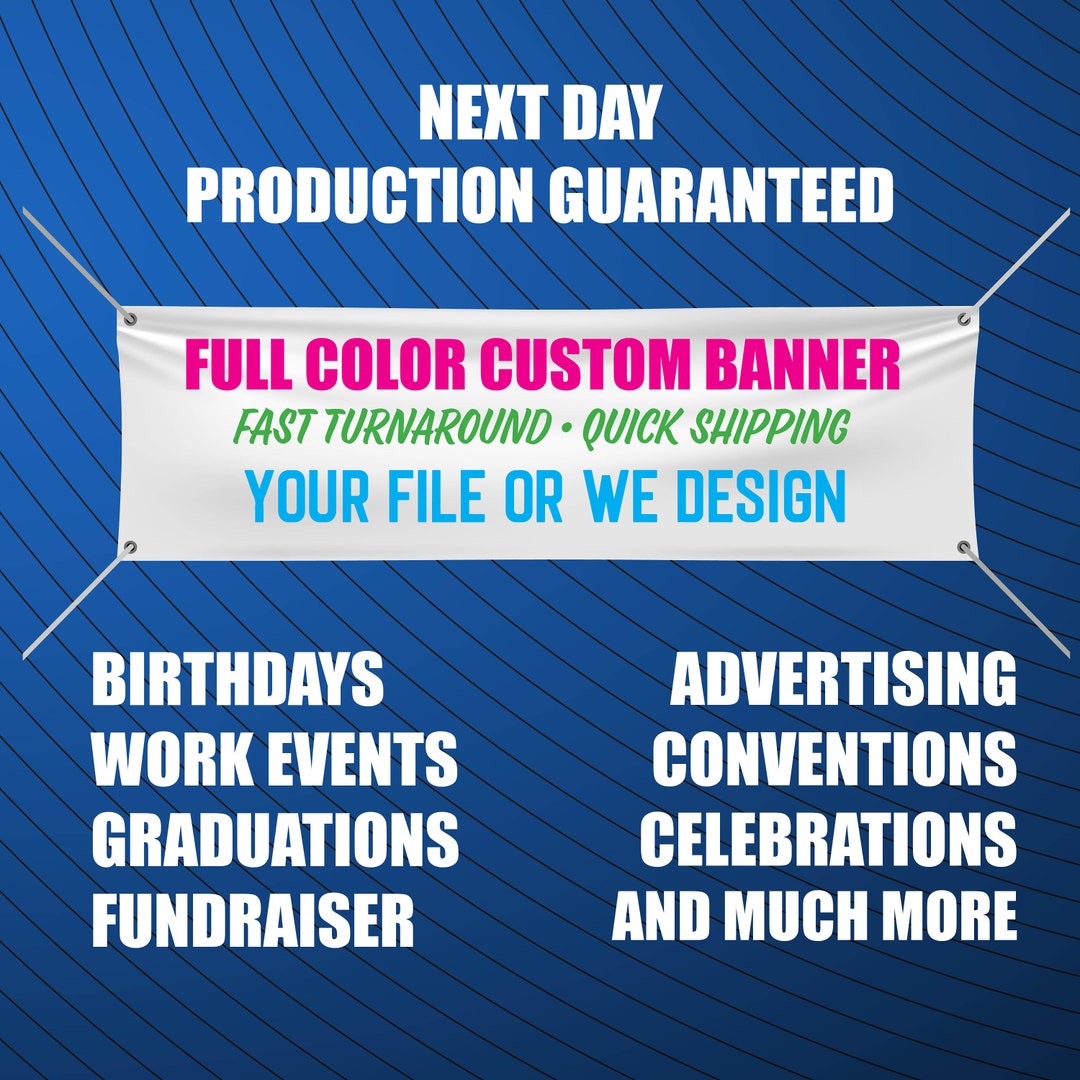 NEXT DAY
PRODUCTION GUARANTEED

FULL COLOR CUSTOM BANNER
FAST TURNAROUND • QUICK SHIPPING
YOUR FILE OR WE DESIGN

BIRTHDAYS
WORK EVENTS
GRADUATIONS
FUNDRAISER

ADVERTISING
CONVENTIONS
CELEBRATIONS
AND MUCH MORE